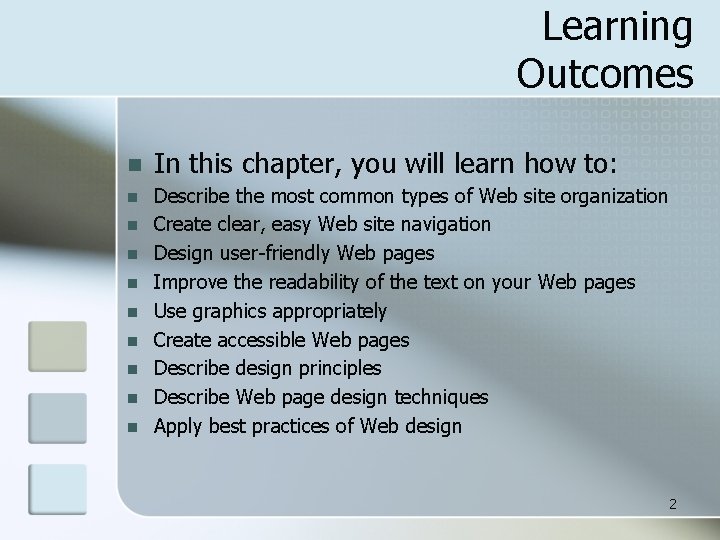 Learning Outcomes

- In this chapter, you will learn how to:
- Describe the most common types of Web site organization
- Create clear, easy Web site navigation
- Design user-friendly Web pages
- Improve the readability of the text on your Web pages
- Use graphics appropriately
- Create accessible Web pages
- Describe design principles
- Describe Web page design techniques
- Apply best practices of Web design

2